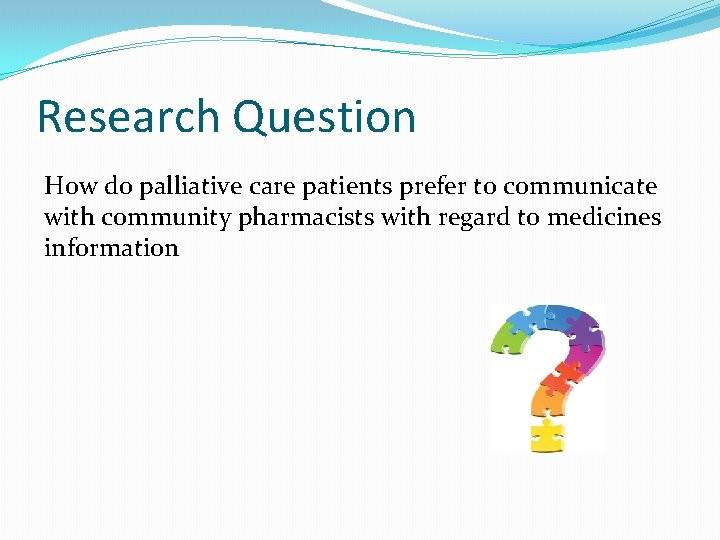 Research Question

How do palliative care patients prefer to communicate with community pharmacists with regard to medicines information